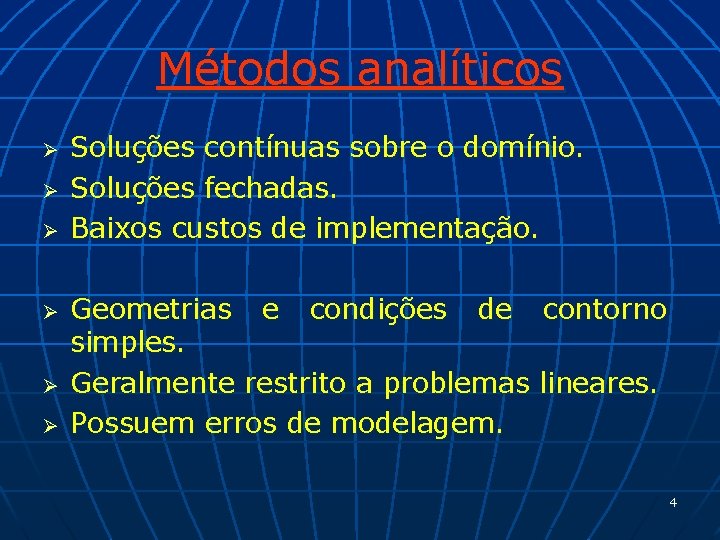 Métodos analíticos

➢ Soluções contínuas sobre o domínio.
➢ Soluções fechadas.
➢ Baixos custos de implementação.

➢ Geometrias e condições de contorno simples.
➢ Geralmente restrito a problemas lineares.
➢ Possuem erros de modelagem.

4